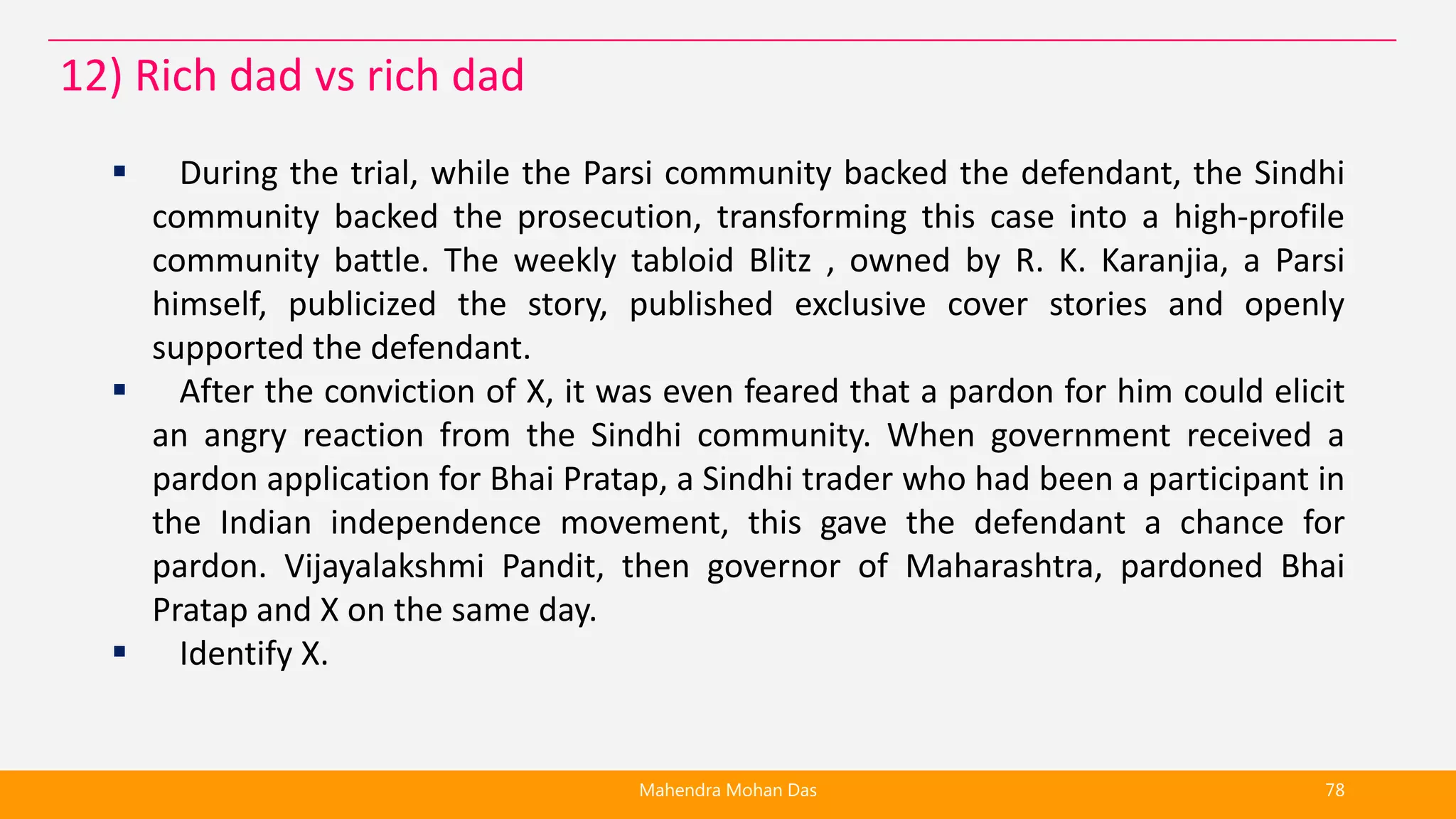 12) Rich dad vs rich dad

▪ During the trial, while the Parsi community backed the defendant, the Sindhi community backed the prosecution, transforming this case into a high-profile community battle. The weekly tabloid Blitz , owned by R. K. Karanjia, a Parsi himself, publicized the story, published exclusive cover stories and openly supported the defendant.

▪ After the conviction of X, it was even feared that a pardon for him could elicit an angry reaction from the Sindhi community. When government received a pardon application for Bhai Pratap, a Sindhi trader who had been a participant in the Indian independence movement, this gave the defendant a chance for pardon. Vijayalakshmi Pandit, then governor of Maharashtra, pardoned Bhai Pratap and X on the same day.

▪ Identify X.

Mahendra Mohan Das

78